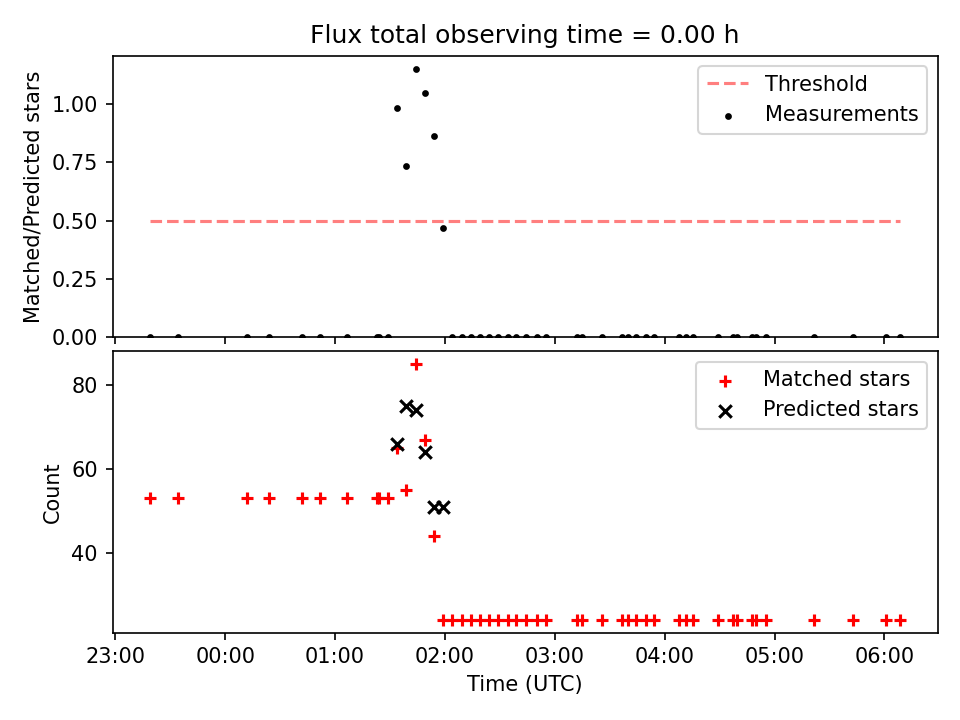 Flux total observing time = 0.00 h

Matched/Predicted stars

1.00
0.75
0.50
0.25
0.00

Threshold
Measurements

Count

80
60
40

Matched stars
Predicted stars

23:00 00:00 01:00 02:00 03:00 04:00 05:00 06:00

Time (UTC)